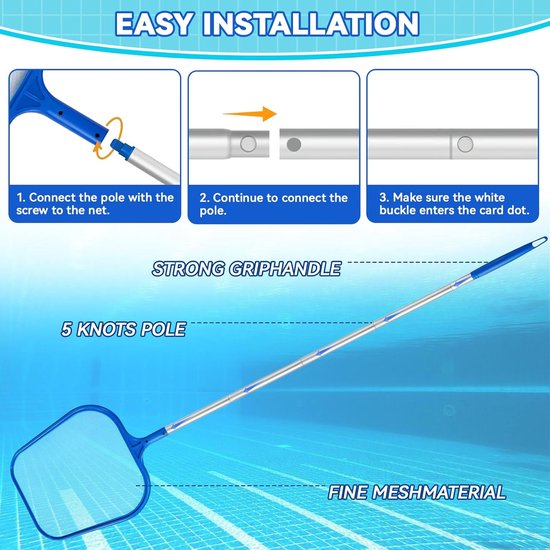 EASY INSTALLATION

1. Connect the pole with the screw to the net.

2. Continue to connect the pole.

3. Make sure the white buckle enters the card dot.

STRONG GRIPHANDLE

5 KNOTS POLE

FINE MESHMATERIAL